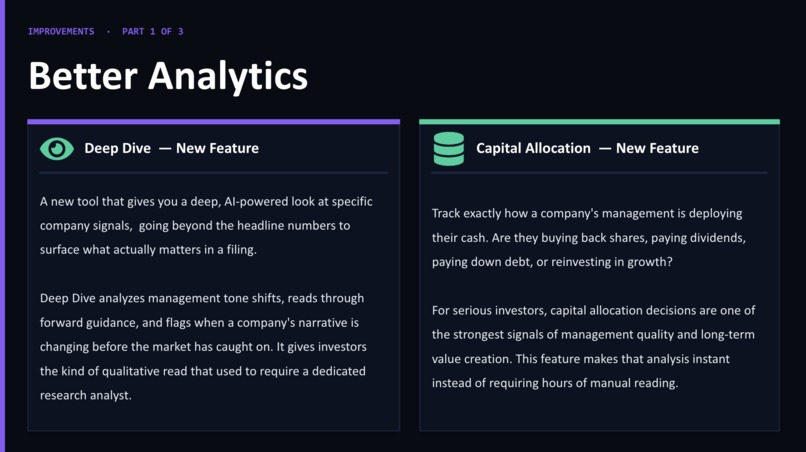 IMPROVEMENTS · PART 1 OF 3

Better Analytics

Deep Dive — New Feature

A new tool that gives you a deep, AI-powered look at specific company signals, going beyond the headline numbers to surface what actually matters in a filing.

Deep Dive analyzes management tone shifts, reads through forward guidance, and flags when a company's narrative is changing before the market has caught on. It gives investors the kind of qualitative read that used to require a dedicated research analyst.

Capital Allocation — New Feature

Track exactly how a company's management is deploying their cash. Are they buying back shares, paying dividends, paying down debt, or reinvesting in growth?

For serious investors, capital allocation decisions are one of the strongest signals of management quality and long-term value creation. This feature makes that analysis instant instead of requiring hours of manual reading.